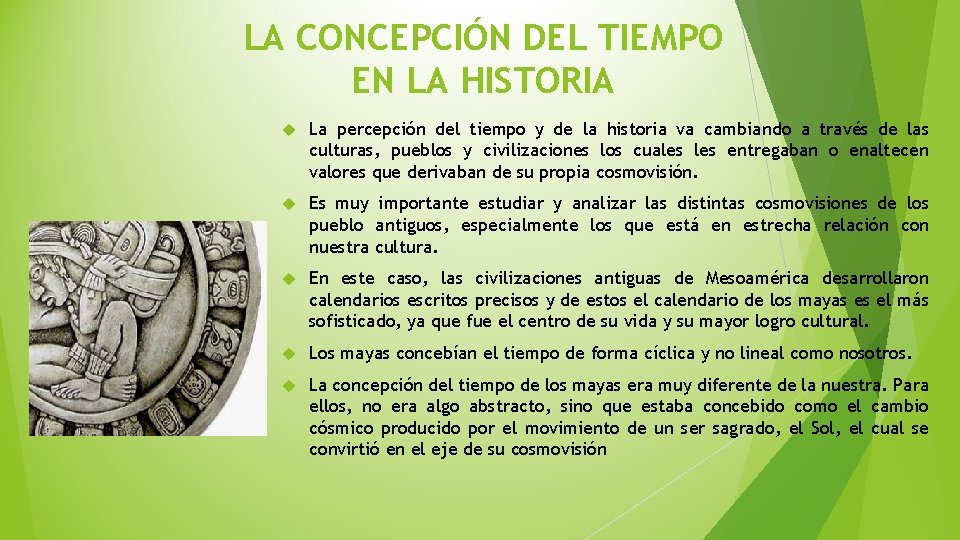 LA CONCEPCIÓN DEL TIEMPO EN LA HISTORIA

La percepción del tiempo y de la historia va cambiando a través de las culturas, pueblos y civilizaciones los cuales les entregaban o enaltecen valores que derivaban de su propia cosmovisión.

Es muy importante estudiar y analizar las distintas cosmovisiones de los pueblo antiguos, especialmente los que está en estrecha relación con nuestra cultura.

En este caso, las civilizaciones antiguas de Mesoamérica desarrollaron calendarios escritos precisos y de estos el calendario de los mayas es el más sofisticado, ya que fue el centro de su vida y su mayor logro cultural.

Los mayas concebían el tiempo de forma cíclica y no lineal como nosotros.

La concepción del tiempo de los mayas era muy diferente de la nuestra. Para ellos, no era algo abstracto, sino que estaba concebido como el cambio cósmico producido por el movimiento de un ser sagrado, el Sol, el cual se convirtió en el eje de su cosmovisión